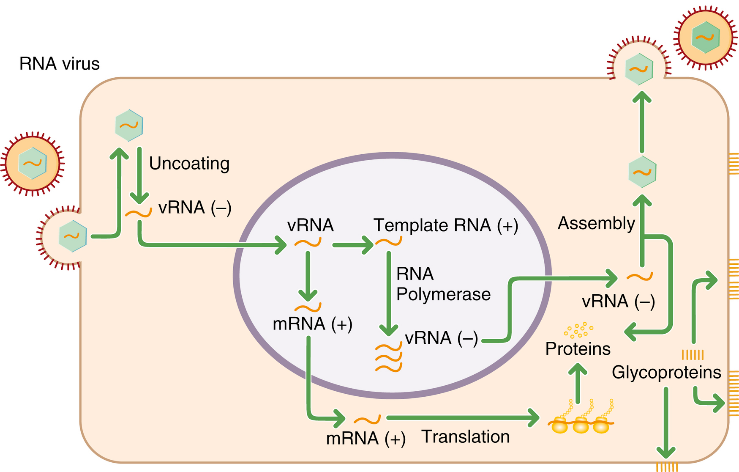 RNA virus

Uncoating

vRNA (–)

vRNA

Template RNA (+)

RNA Polymerase

mRNA (+)

vRNA (–)

Assembly

vRNA (–)

Proteins

Glycoproteins

mRNA (+)

Translation